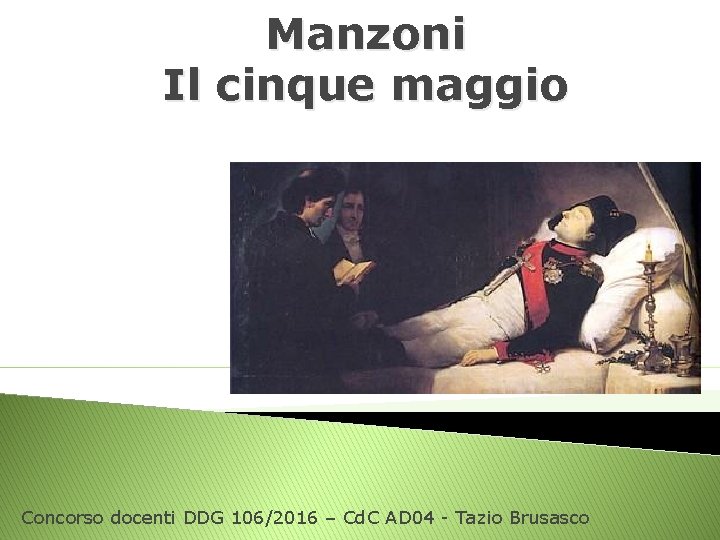 Manzoni
Il cinque maggio

Concorso docenti DDG 106/2016 – CdC AD04 - Tazio Brusasco